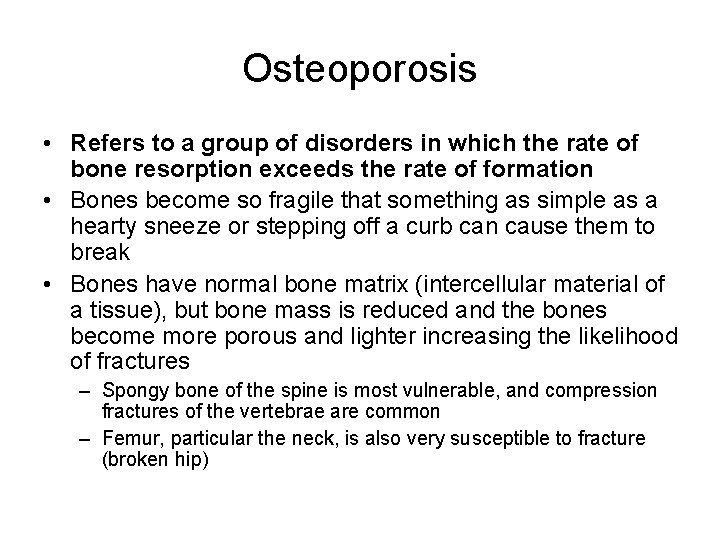 Osteoporosis

• Refers to a group of disorders in which the rate of bone resorption exceeds the rate of formation
• Bones become so fragile that something as simple as a hearty sneeze or stepping off a curb can cause them to break
• Bones have normal bone matrix (intercellular material of a tissue), but bone mass is reduced and the bones become more porous and lighter increasing the likelihood of fractures
– Spongy bone of the spine is most vulnerable, and compression fractures of the vertebrae are common
– Femur, particular the neck, is also very susceptible to fracture (broken hip)